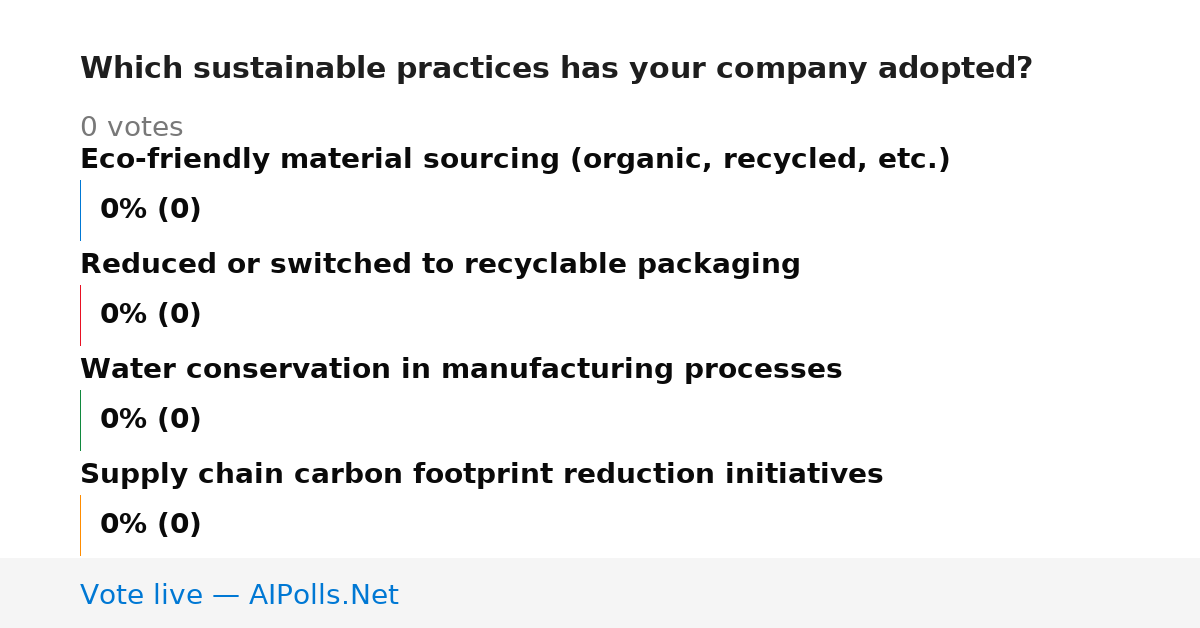 Which sustainable practices has your company adopted?

0 votes

Eco-friendly material sourcing (organic, recycled, etc.)

0% (0)

Reduced or switched to recyclable packaging

0% (0)

Water conservation in manufacturing processes

0% (0)

Supply chain carbon footprint reduction initiatives

0% (0)

Vote live — AIPolls.Net